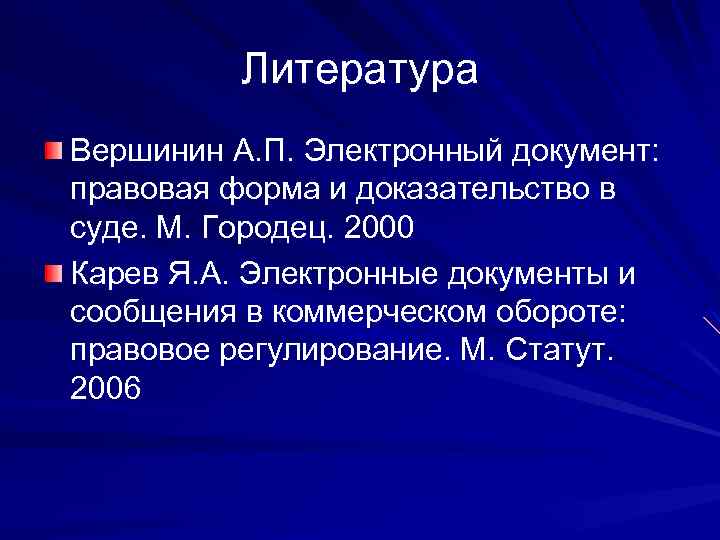 Литература

Вершинин А.П. Электронный документ: правовая форма и доказательство в суде. М. Городец. 2000

Карев Я.А. Электронные документы и сообщения в коммерческом обороте: правовое регулирование. М. Статут. 2006